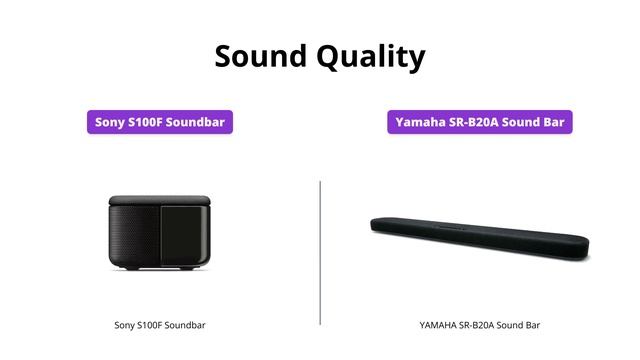 Sound Quality

Sony S100F Soundbar

Yamaha SR-B20A Sound Bar

Sony S100F Soundbar

YAMAHA SR-B20A Sound Bar